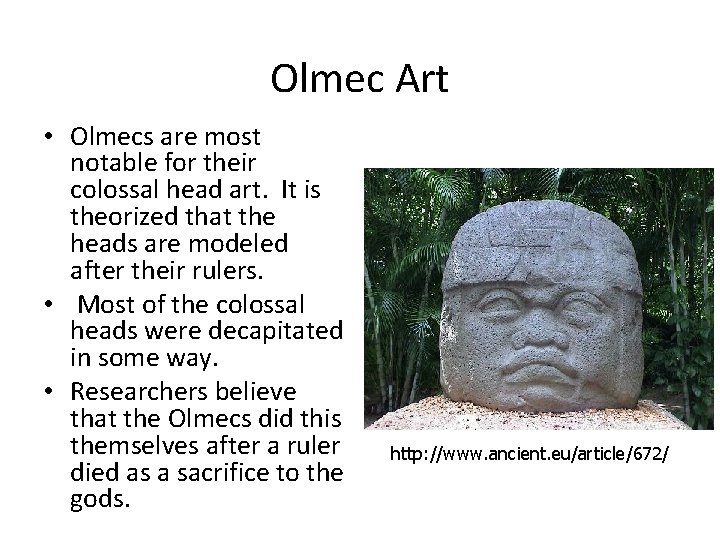 Olmec Art

• Olmecs are most notable for their colossal head art. It is theorized that the heads are modeled after their rulers.
• Most of the colossal heads were decapitated in some way.
• Researchers believe that the Olmecs did this themselves after a ruler died as a sacrifice to the gods.

http://www.ancient.eu/article/672/